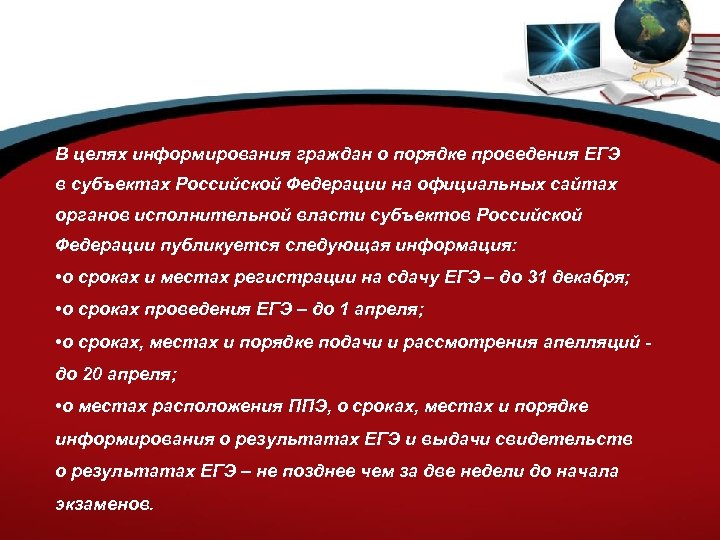 В целях информирования граждан о порядке проведения ЕГЭ в субъектах Российской Федерации на официальных сайтах органов исполнительной власти субъектов Российской Федерации публикуется следующая информация:
•о сроках и местах регистрации на сдачу ЕГЭ – до 31 декабря;
•о сроках проведения ЕГЭ – до 1 апреля;
•о сроках, местах и порядке подачи и рассмотрения апелляций - до 20 апреля;
•о местах расположения ППЭ, о сроках, местах и порядке информирования о результатах ЕГЭ и выдачи свидетельств о результатах ЕГЭ – не позднее чем за две недели до начала экзаменов.